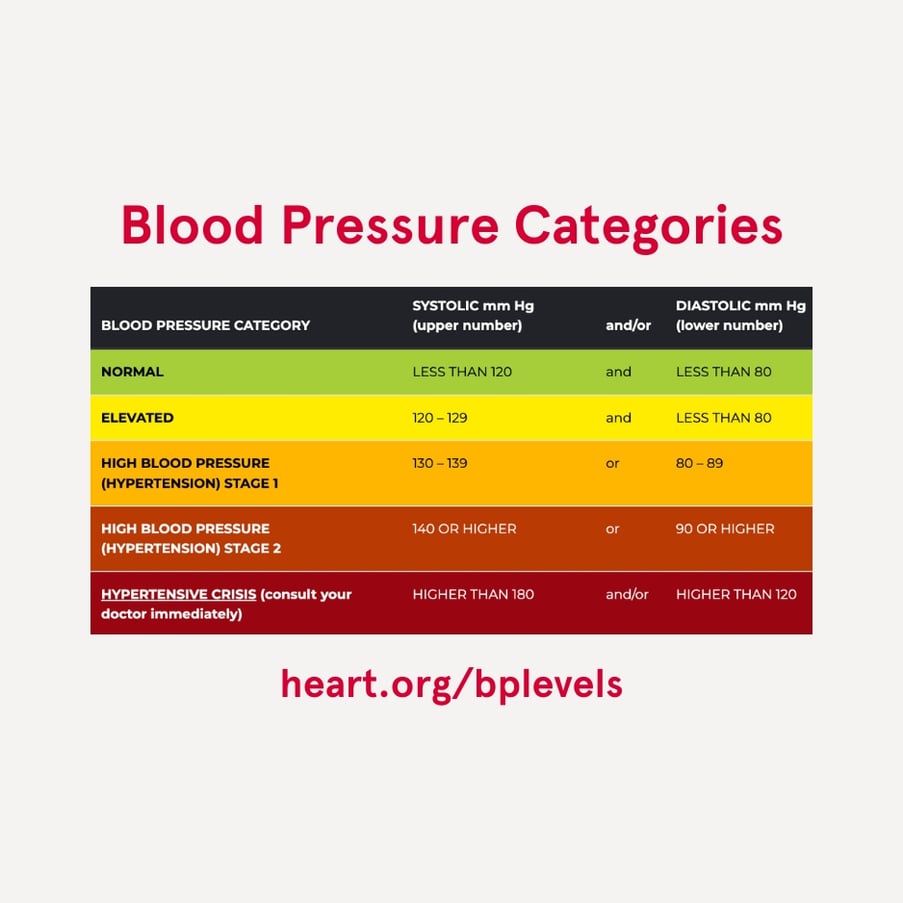 Blood Pressure Categories

| BLOOD PRESSURE CATEGORY | SYSTOLIC mm Hg (upper number) | and/or | DIASTOLIC mm Hg (lower number) |
|---|---|---|---|
| NORMAL | LESS THAN 120 | and | LESS THAN 80 |
| ELEVATED | 120 – 129 | and | LESS THAN 80 |
| HIGH BLOOD PRESSURE (HYPERTENSION) STAGE 1 | 130 – 139 | or | 80 – 89 |
| HIGH BLOOD PRESSURE (HYPERTENSION) STAGE 2 | 140 OR HIGHER | or | 90 OR HIGHER |
| HYPERTENSIVE CRISIS (consult your doctor immediately) | HIGHER THAN 180 | and/or | HIGHER THAN 120 |

heart.org/bplevels